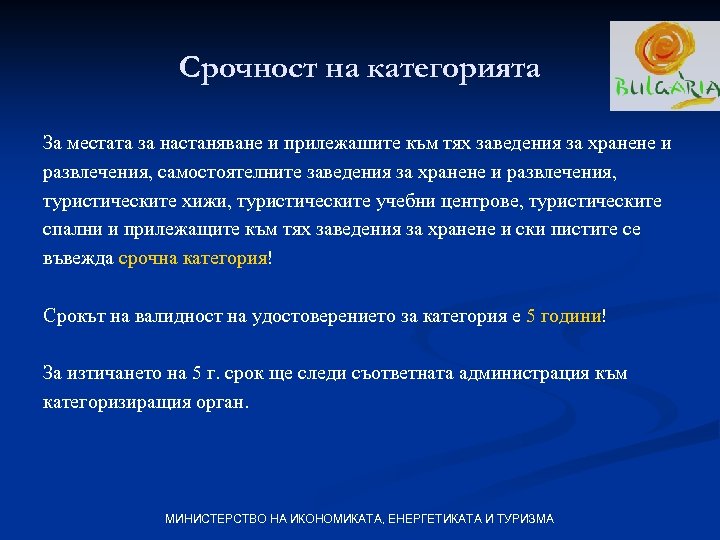 Срочност на категорията

BULGARIA

За местата за настаняване и прилежашите към тях заведения за хранене и развлечения, самостоятелните заведения за хранене и развлечения, туристическите хижи, туристическите учебни центрове, туристическите спални и прилежащите към тях заведения за хранене и ски пистите се въвежда срочна категория!

Срокът на валидност на удостоверението за категория е 5 години!

За изтичането на 5 г. срок ще следи съответната администрация към категоризиращия орган.

МИНИСТЕРСТВО НА ИКОНОМИКАТА, ЕНЕРГЕТИКАТА И ТУРИЗМА